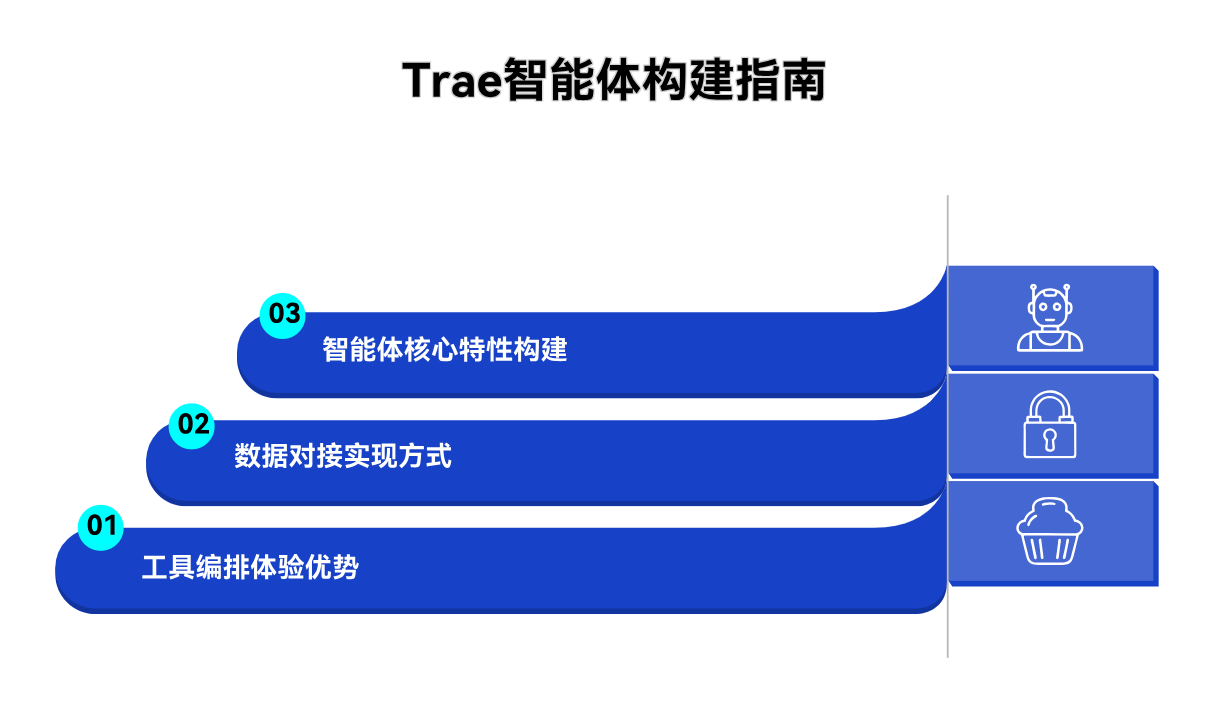 Trae智能体构建指南

03
智能体核心特性构建

02
数据对接实现方式

01
工具编排体验优势